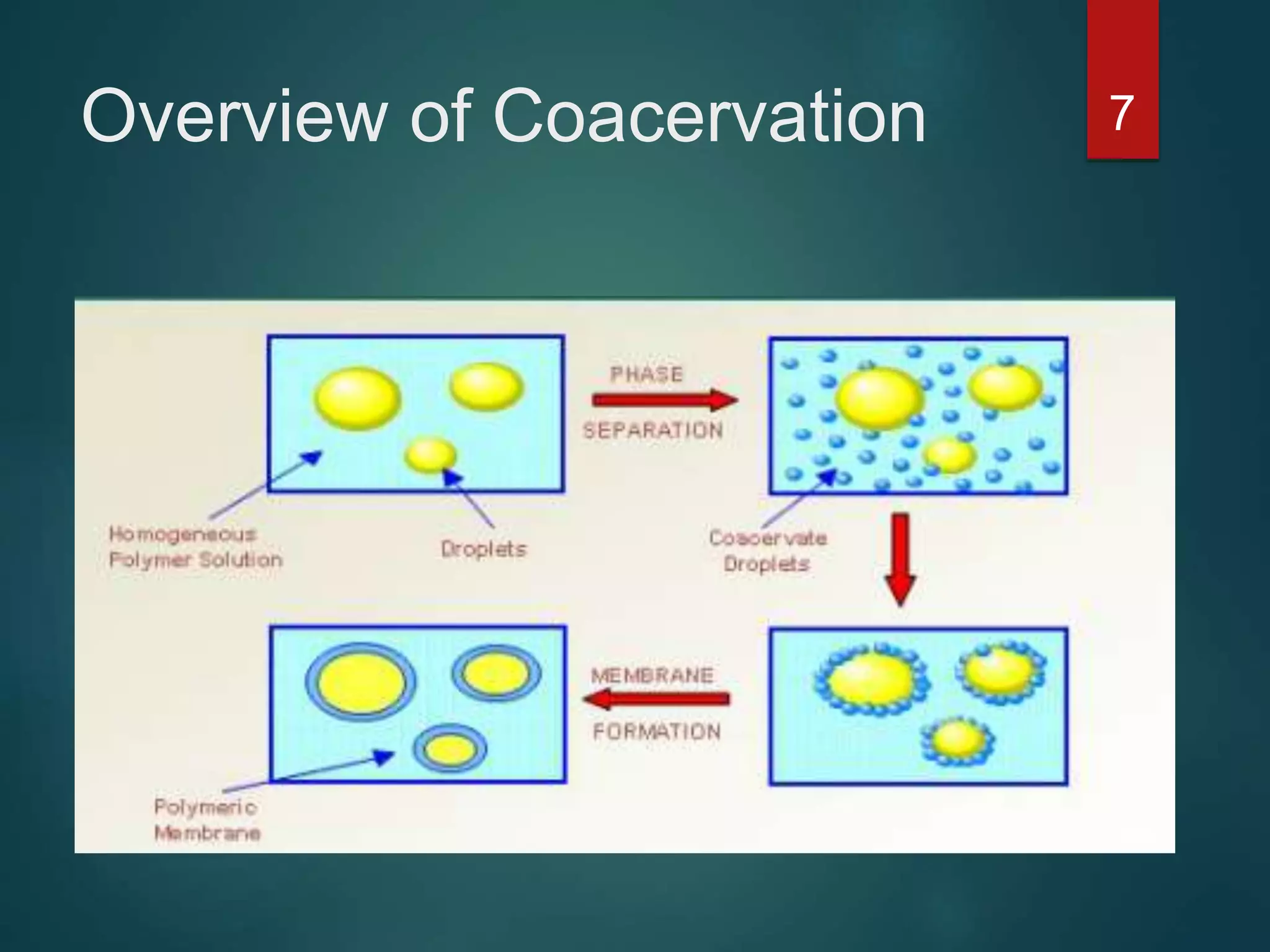 Overview of Coacervation

7

PHASE

SEPARATION

Homogeneous Polymer Solution

Droplets

Coacervate Droplets

MEMBRANE

FORMATION

Polymeric Membrane